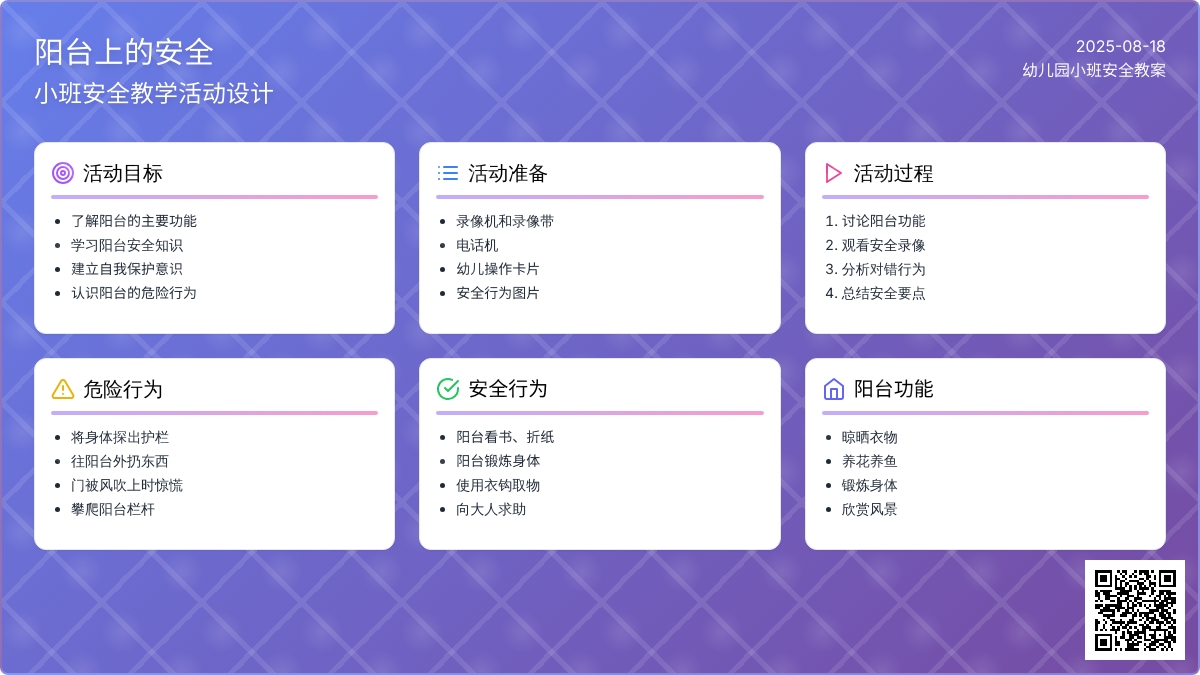 阳台上的安全
小班安全教学活动设计

2025-08-18
幼儿园小班安全教案

活动目标
- 了解阳台的主要功能
- 学习阳台安全知识
- 建立自我保护意识
- 认识阳台的危险行为

活动准备
- 录像机和录像带
- 电话机
- 幼儿操作卡片
- 安全行为图片

活动过程
1. 讨论阳台功能
2. 观看安全录像
3. 分析对错行为
4. 总结安全要点

危险行为
- 将身体探出护栏
- 往阳台外扔东西
- 门被风吹上时惊慌
- 攀爬阳台栏杆

安全行为
- 阳台看书、折纸
- 阳台锻炼身体
- 使用衣钩取物
- 向大人求助

阳台功能
- 晾晒衣物
- 养花养鱼
- 锻炼身体
- 欣赏风景